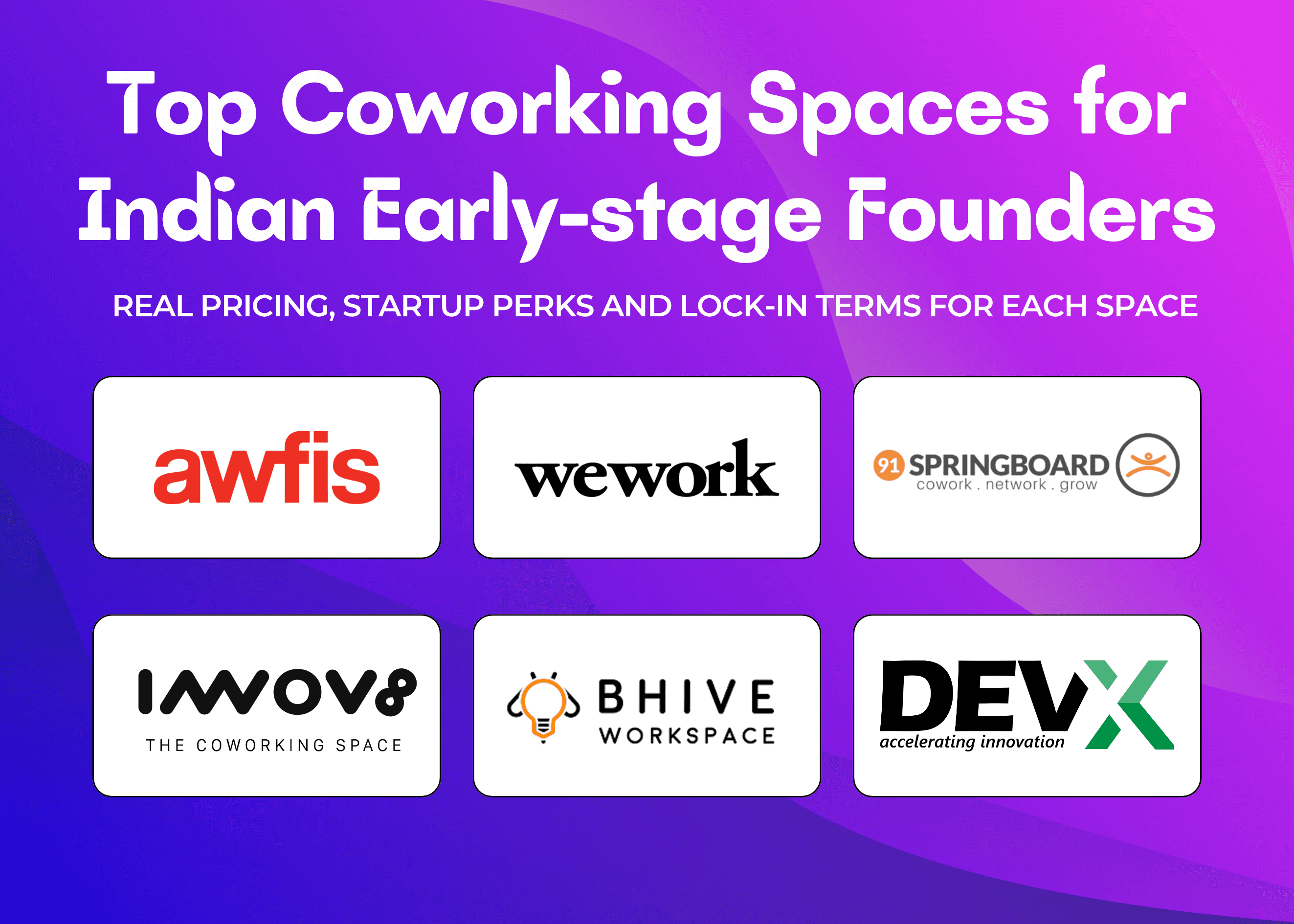 Top Coworking Spaces for Indian Early-stage Founders

REAL PRICING, STARTUP PERKS AND LOCK-IN TERMS FOR EACH SPACE

awfis

wework

91 SPRINGBOARD
cowork . network . grow

INNOV8
THE COWORKING SPACE

BHIVE
WORKSPACE

DEVX
accelerating innovation